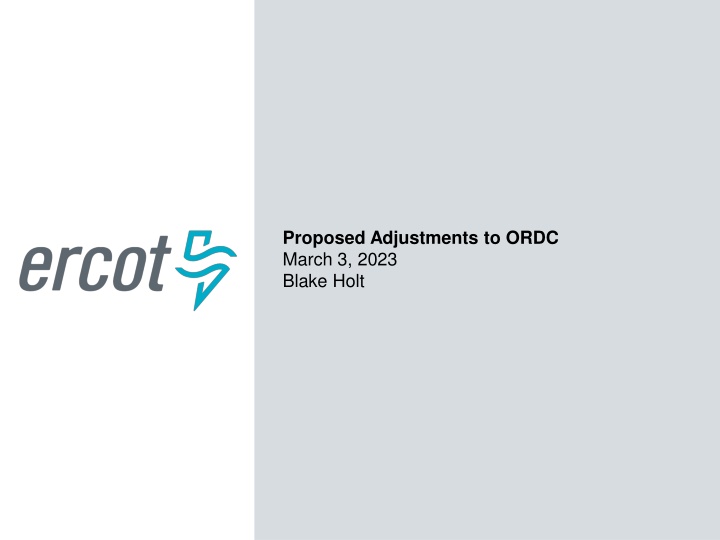 ercot

Proposed Adjustments to ORDC
March 3, 2023
Blake Holt